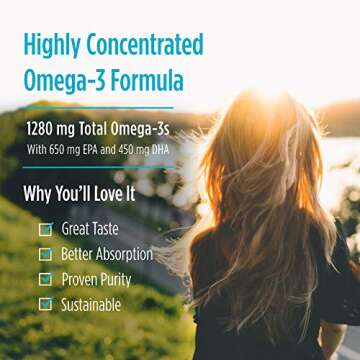 Highly Concentrated Omega-3 Formula

1280 mg Total Omega-3s
With 650 mg EPA and 450 mg DHA

Why You'll Love It

Great Taste
Better Absorption
Proven Purity
Sustainable